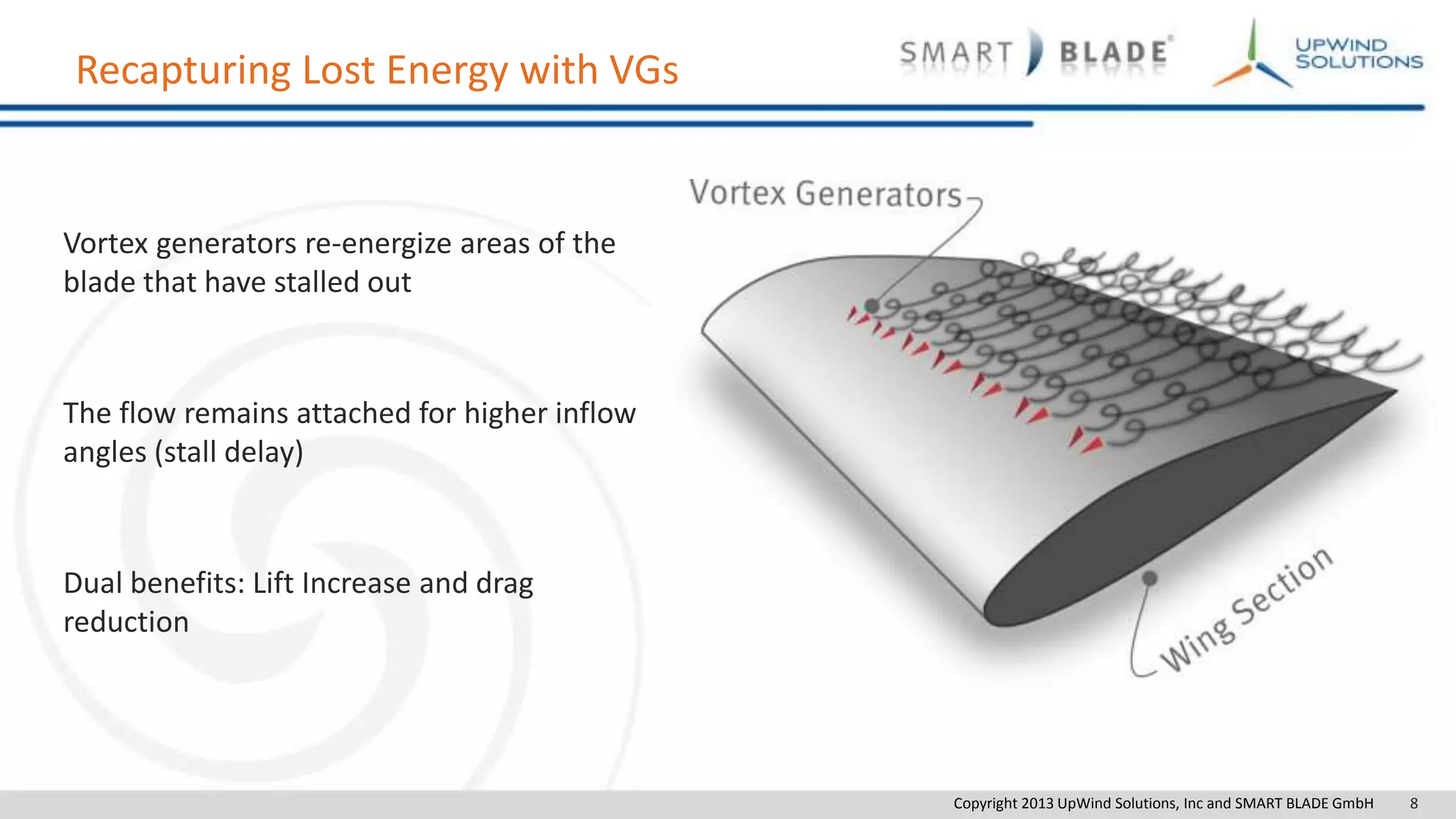 Recapturing Lost Energy with VGs

SMART BLADE

UPWIND SOLUTIONS

Vortex generators re-energize areas of the blade that have stalled out

The flow remains attached for higher inflow angles (stall delay)

Dual benefits: Lift Increase and drag reduction

Vortex Generators

Wing Section

Copyright 2013 UpWind Solutions, Inc and SMART BLADE GmbH 8